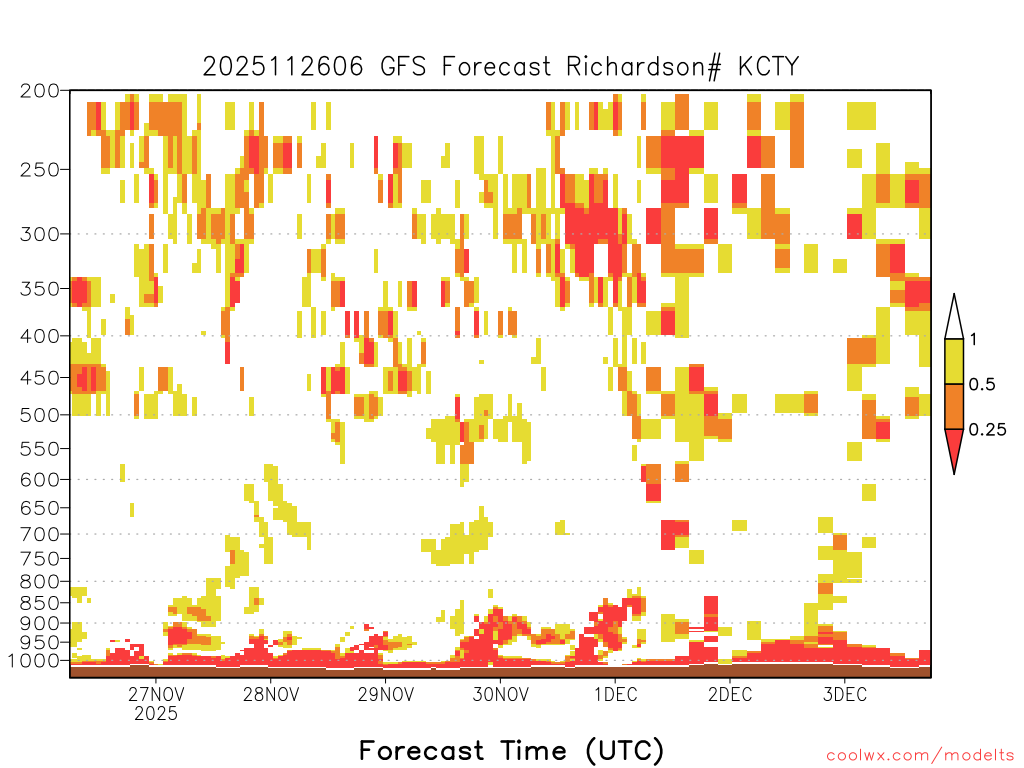 2025112606 GFS Forecast Richardson# KCTY

200
250
300
350
400
450
500
550
600
650
700
750
800
850
900
950
1000

1
0.5
0.25

27NOV
2025
28NOV
29NOV
30NOV
1DEC
2DEC
3DEC

Forecast Time (UTC)

coolwx.com/modelts